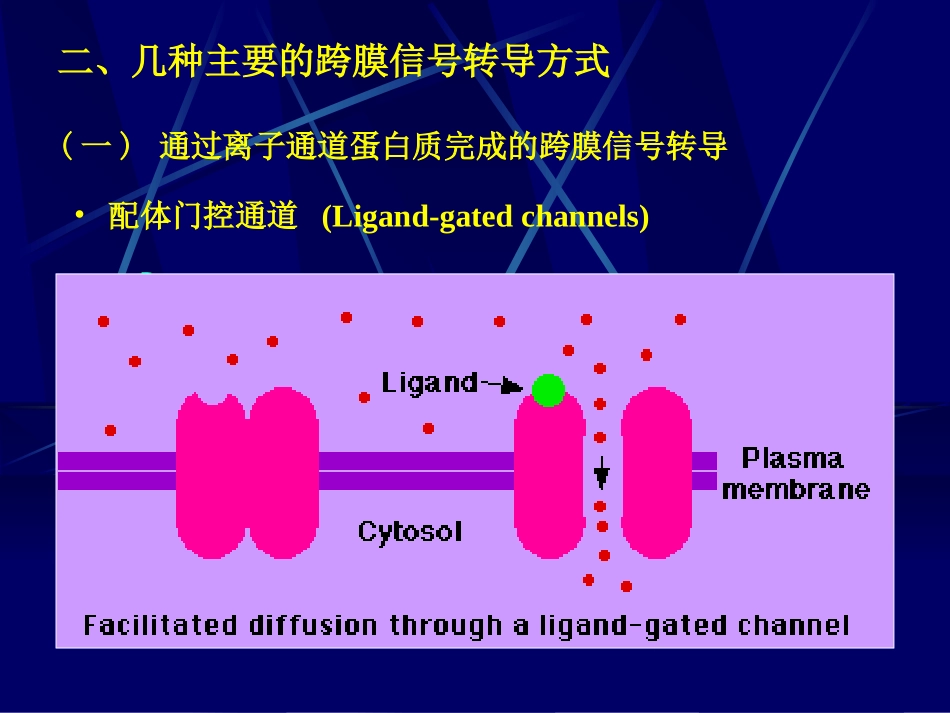 二、几种主要的跨膜信号转导方式

（一） 通过离子通道蛋白质完成的跨膜信号转导

• 配体门控通道 (Ligand-gated channels)

Ligand

Plasma membrane

Cytosol

Facilitated diffusion through a ligand-gated channel